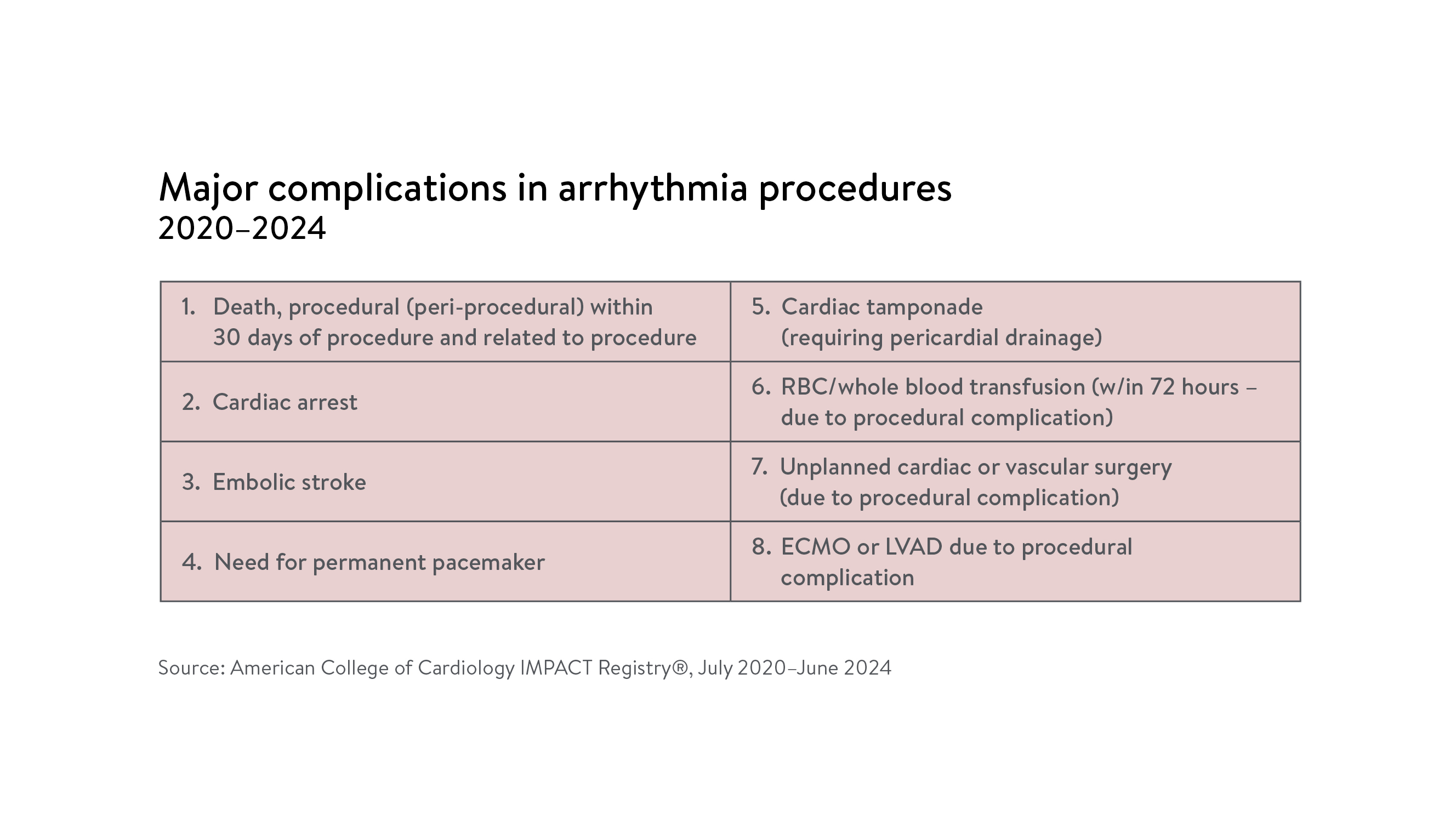 Major complications in arrhythmia procedures
2020–2024

| | |
|---|---|
| 1. Death, procedural (peri-procedural) within 30 days of procedure and related to procedure | 5. Cardiac tamponade (requiring pericardial drainage) |
| 2. Cardiac arrest | 6. RBC/whole blood transfusion (w/in 72 hours – due to procedural complication) |
| 3. Embolic stroke | 7. Unplanned cardiac or vascular surgery (due to procedural complication) |
| 4. Need for permanent pacemaker | 8. ECMO or LVAD due to procedural complication |

Source: American College of Cardiology IMPACT Registry®, July 2020–June 2024